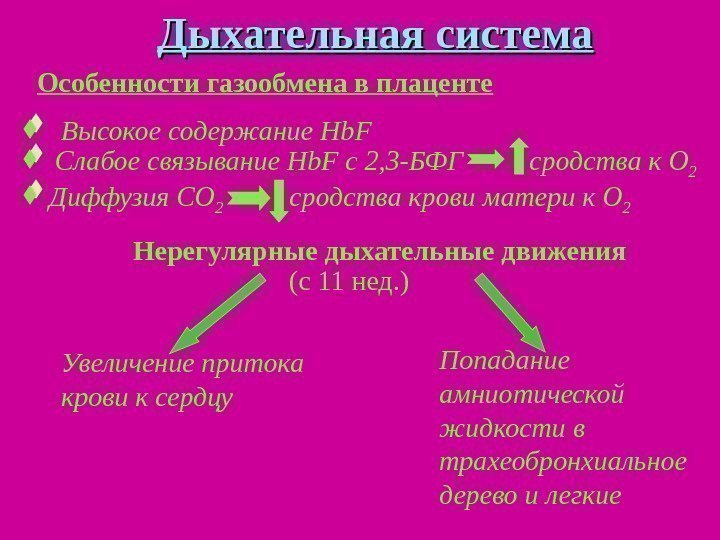 Дыхательная система

Особенности газообмена в плаценте

Высокое содержание HbF

Слабое связывание HbF с 2,3-БФГ сродства к $O_2$

Диффузия $CO_2$ сродства крови матери к $O_2$

Нерегулярные дыхательные движения (с 11 нед.)

Увеличение притока крови к сердцу

Попадание амниотической жидкости в трахеобронхиальное дерево и легкие